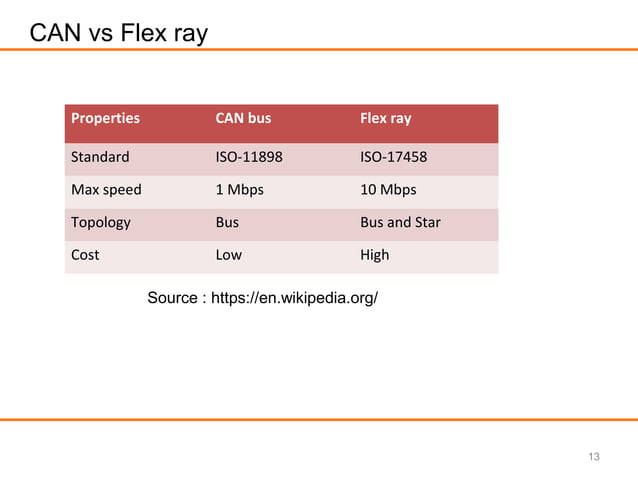 CAN vs Flex ray

| Properties | CAN bus | Flex ray |
|---|---|---|
| Standard | ISO-11898 | ISO-17458 |
| Max speed | 1 Mbps | 10 Mbps |
| Topology | Bus | Bus and Star |
| Cost | Low | High |

Source : https://en.wikipedia.org/

13